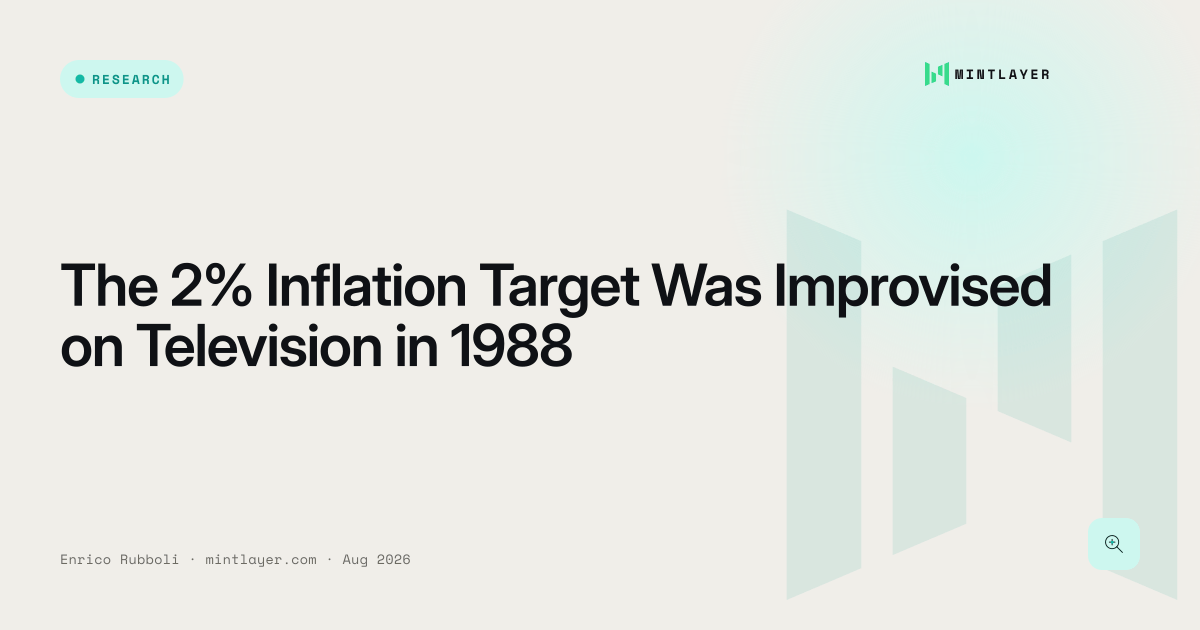 RESEARCH

MINTLAYER

The 2% Inflation Target Was Improvised on Television in 1988

Enrico Rubboli · mintlayer.com · Aug 2026